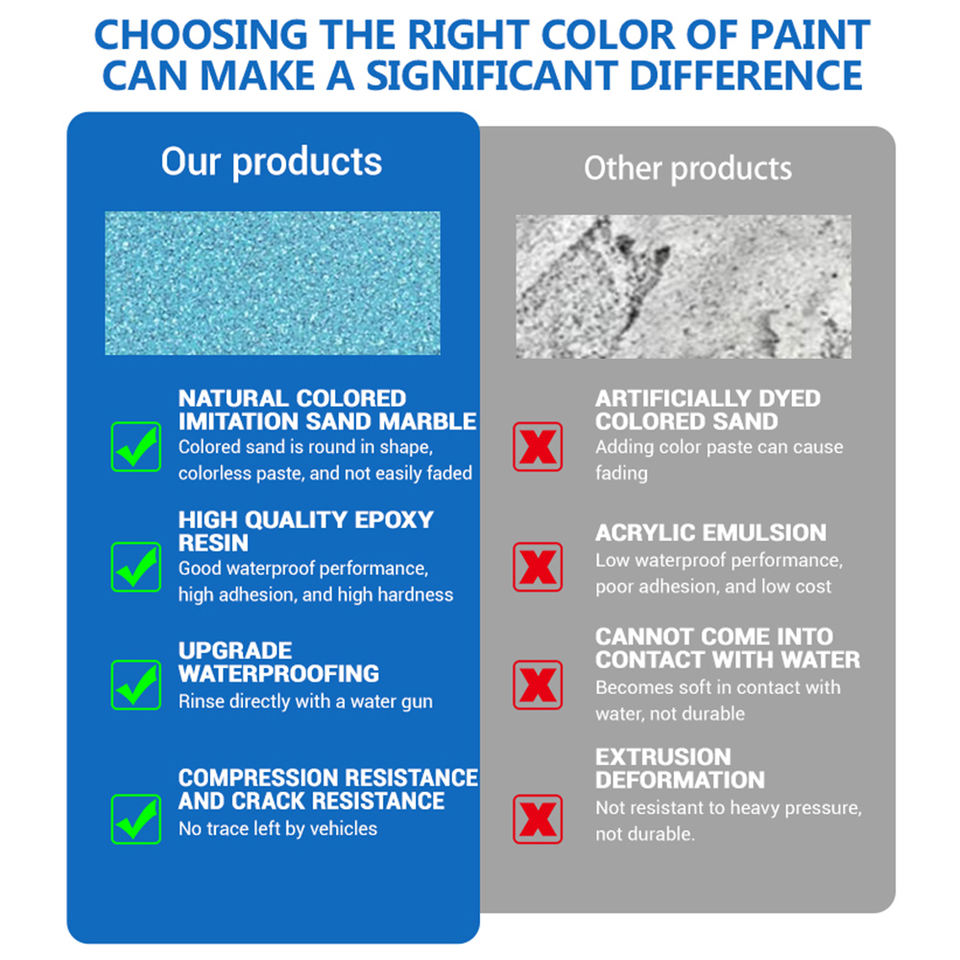 CHOOSING THE RIGHT COLOR OF PAINT CAN MAKE A SIGNIFICANT DIFFERENCE

Our products

NATURAL COLORED IMITATION SAND MARBLE
Colored sand is round in shape, colorless paste, and not easily faded

HIGH QUALITY EPOXY RESIN
Good waterproof performance, high adhesion, and high hardness

UPGRADE WATERPROOFING
Rinse directly with a water gun

COMPRESSION RESISTANCE AND CRACK RESISTANCE
No trace left by vehicles

Other products

ARTIFICIALLY DYED COLORED SAND
Adding color paste can cause fading

ACRYLIC EMULSION
Low waterproof performance, poor adhesion, and low cost

CANNOT COME INTO CONTACT WITH WATER
Becomes soft in contact with water, not durable

EXTRUSION DEFORMATION
Not resistant to heavy pressure, not durable.